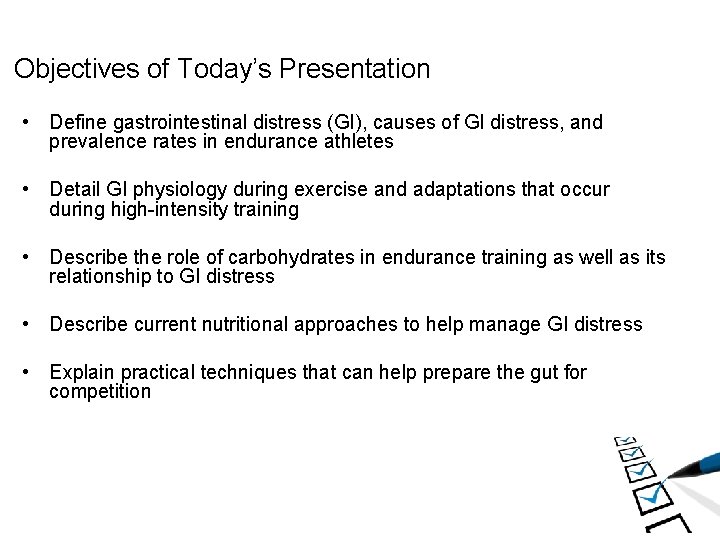 Objectives of Today's Presentation

• Define gastrointestinal distress (GI), causes of GI distress, and prevalence rates in endurance athletes

• Detail GI physiology during exercise and adaptations that occur during high-intensity training

• Describe the role of carbohydrates in endurance training as well as its relationship to GI distress

• Describe current nutritional approaches to help manage GI distress

• Explain practical techniques that can help prepare the gut for competition